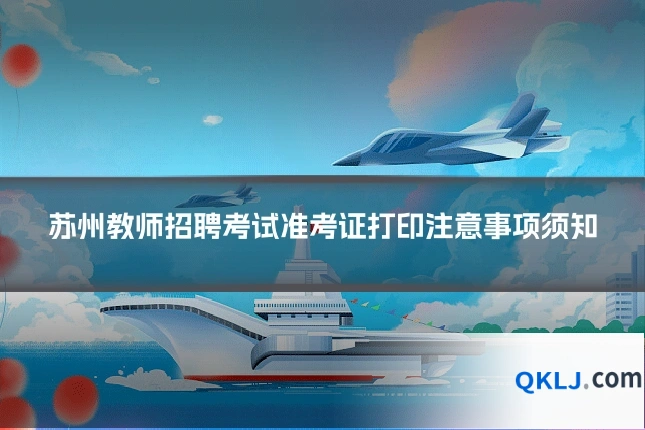 苏州教师招聘考试准考证打印注意事项须知

QKLJ.com